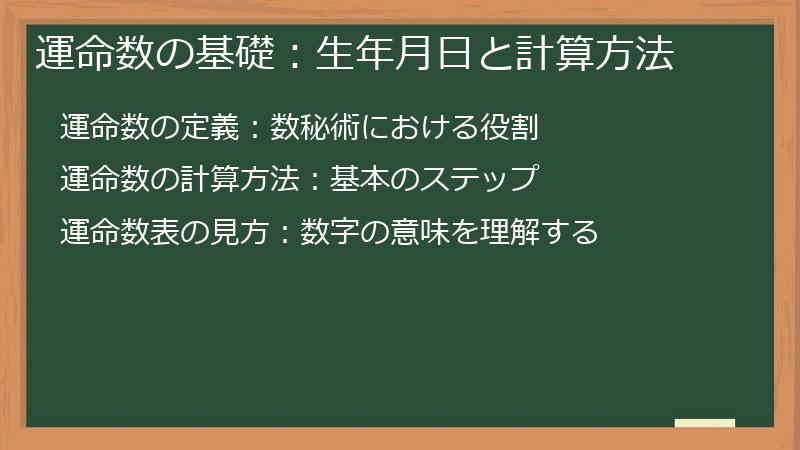 運命数の基礎：生年月日と計算方法

運命数の定義：数秘術における役割

運命数の計算方法：基本のステップ

運命数表の見方：数字の意味を理解する